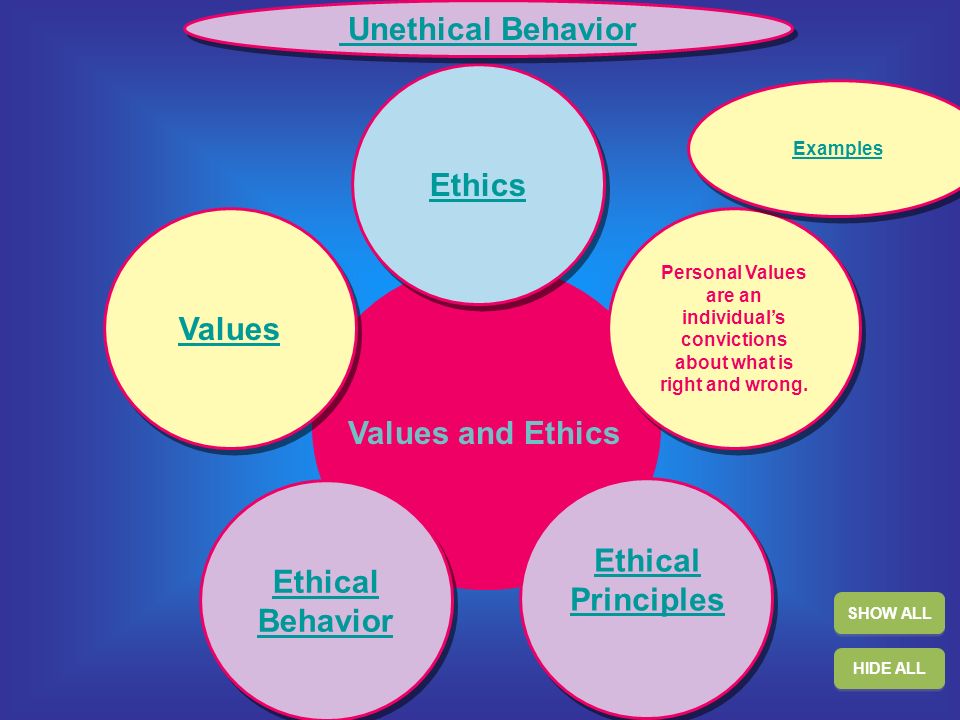 Unethical Behavior

Ethics

Examples

Values

Personal Values are an individual's convictions about what is right and wrong.

Values and Ethics

Ethical Behavior

Ethical Principles

SHOW ALL

HIDE ALL